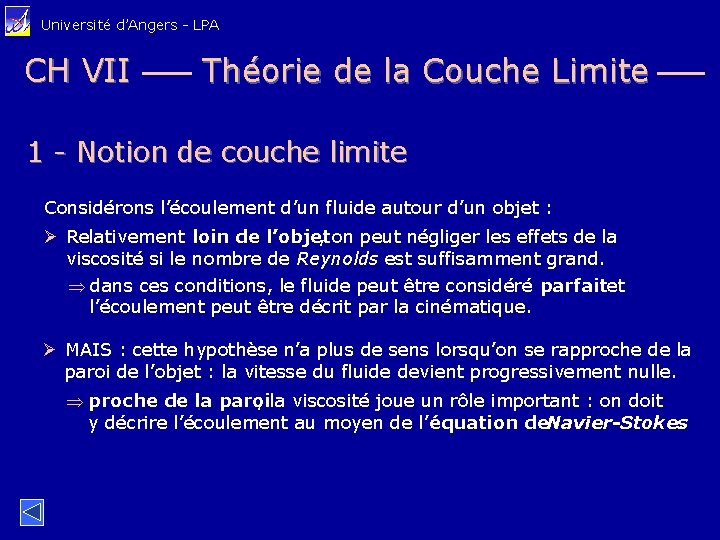 Université d'Angers - LPA

CH VII —— Théorie de la Couche Limite ——

1 - Notion de couche limite

Considérons l'écoulement d'un fluide autour d'un objet :

➢ Relativement loin de l'objet, on peut négliger les effets de la viscosité si le nombre de Reynolds est suffisamment grand.

⇒ dans ces conditions, le fluide peut être considéré parfait et l'écoulement peut être décrit par la cinématique.

➢ MAIS : cette hypothèse n'a plus de sens lorsqu'on se rapproche de la paroi de l'objet : la vitesse du fluide devient progressivement nulle.

⇒ proche de la paroi, la viscosité joue un rôle important : on doit y décrire l'écoulement au moyen de l'équation de Navier-Stokes